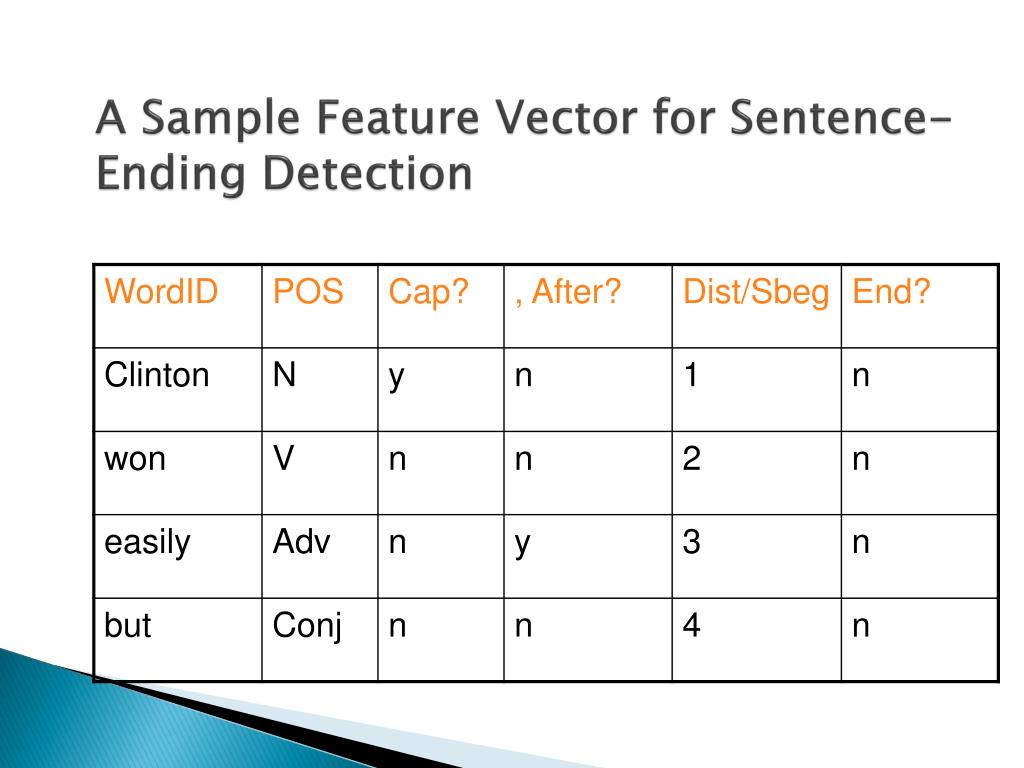 A Sample Feature Vector for Sentence-Ending Detection

| WordID | POS | Cap? | , After? | Dist/Sbeg | End? |
|---|---|---|---|---|---|
| Clinton | N | y | n | 1 | n |
| won | V | n | n | 2 | n |
| easily | Adv | n | y | 3 | n |
| but | Conj | n | n | 4 | n |